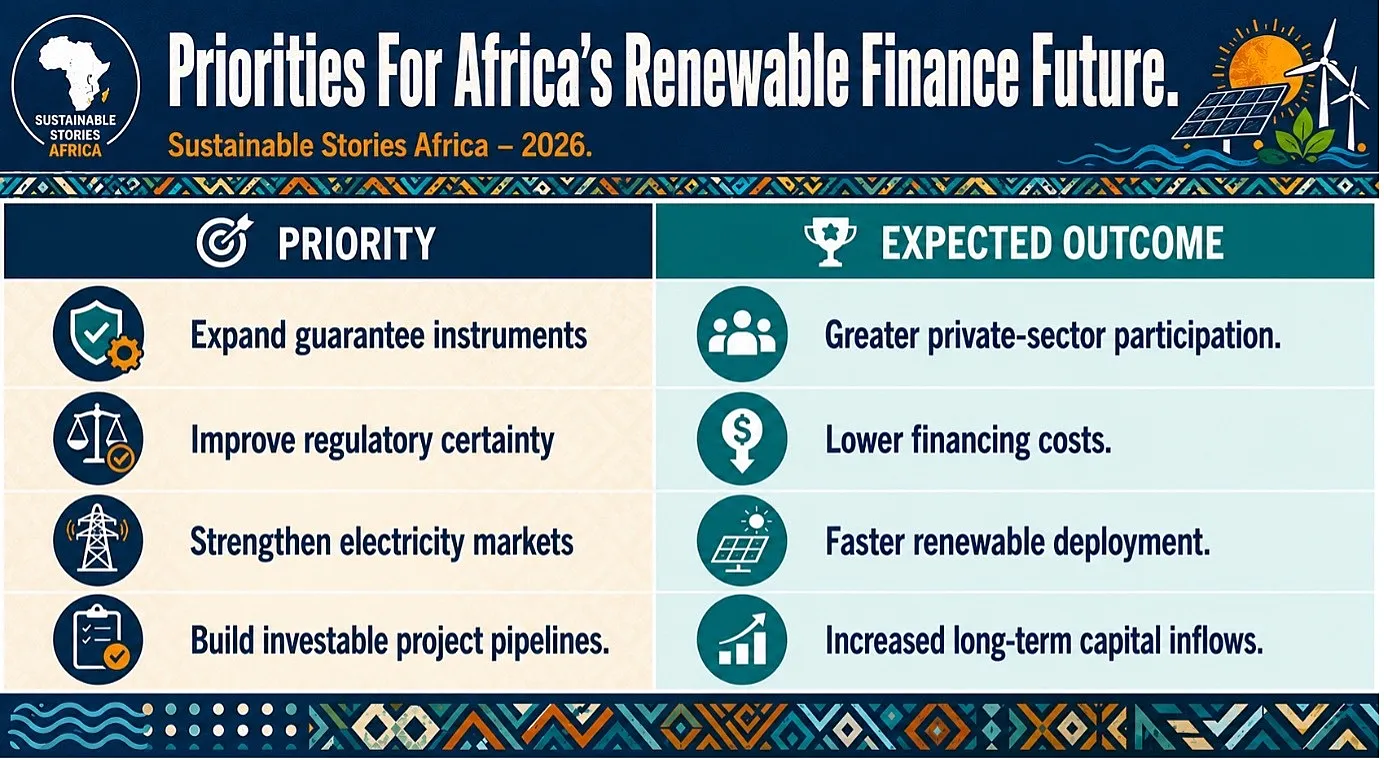 SUSTAINABLE STORIES AFRICA

Priorities For Africa's Renewable Finance Future.

Sustainable Stories Africa – 2026.

| PRIORITY | EXPECTED OUTCOME |
|---|---|
| Expand guarantee instruments | Greater private-sector participation. |
| Improve regulatory certainty | Lower financing costs. |
| Strengthen electricity markets | Faster renewable deployment. |
| Build investable project pipelines. | Increased long-term capital inflows. |